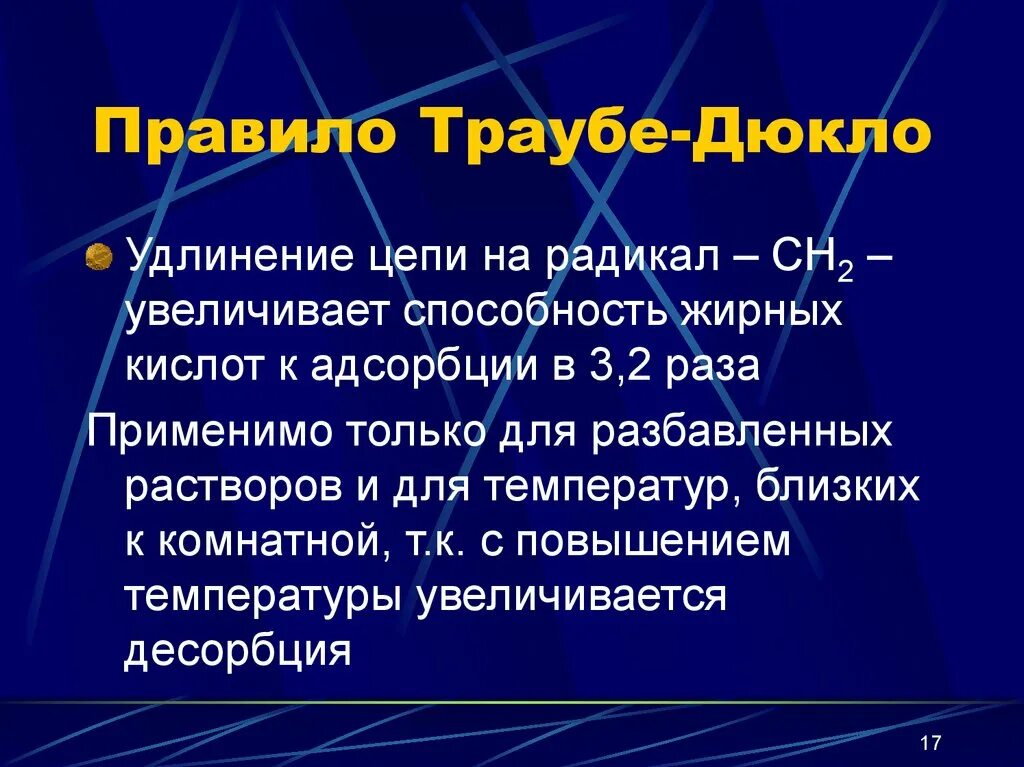 Правило Траубе-Дюкло

Удлинение цепи на радикал – $CH_2$ – увеличивает способность жирных кислот к адсорбции в 3,2 раза

Применимо только для разбавленных растворов и для температур, близких к комнатной, т.к. с повышением температуры увеличивается десорбция

17